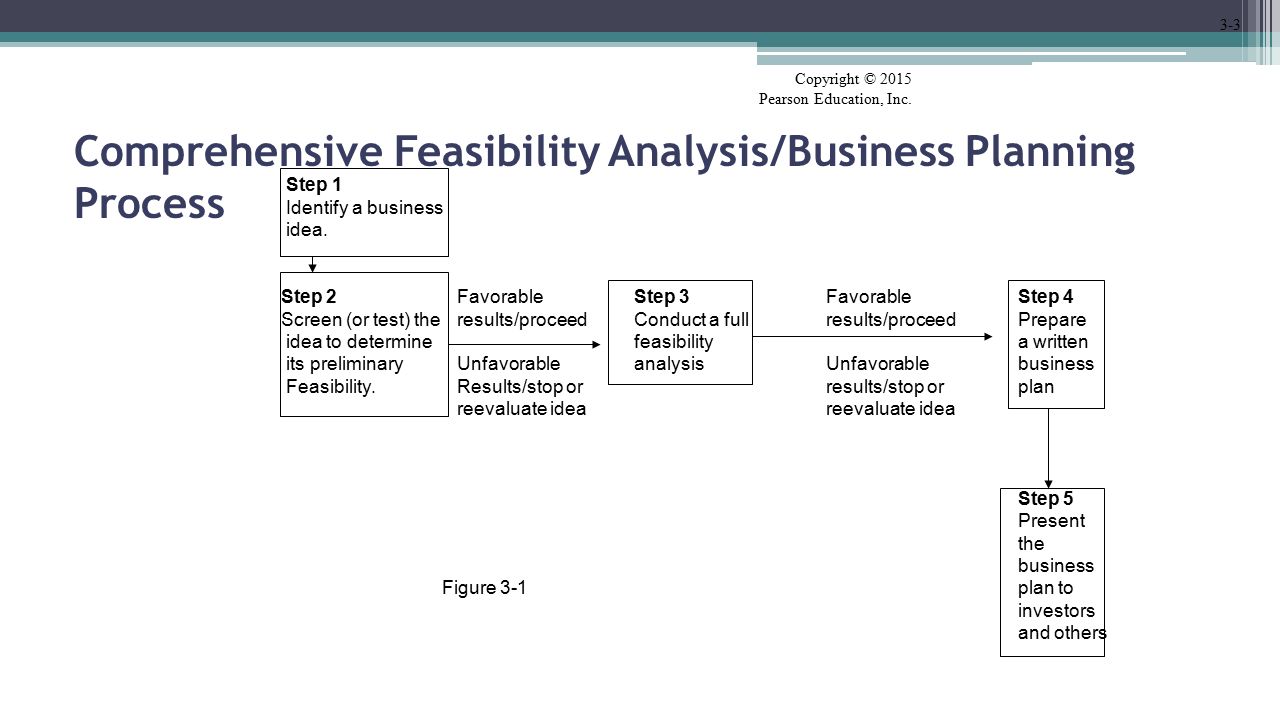 3-3

Copyright © 2015 Pearson Education, Inc.

Comprehensive Feasibility Analysis/Business Planning Process

Step 1
Identify a business idea.

Step 2
Screen (or test) the idea to determine its preliminary Feasibility.

Favorable results/proceed

Unfavorable Results/stop or reevaluate idea

Step 3
Conduct a full feasibility analysis

Favorable results/proceed

Unfavorable results/stop or reevaluate idea

Step 4
Prepare a written business plan

Step 5
Present the business plan to investors and others

Figure 3-1